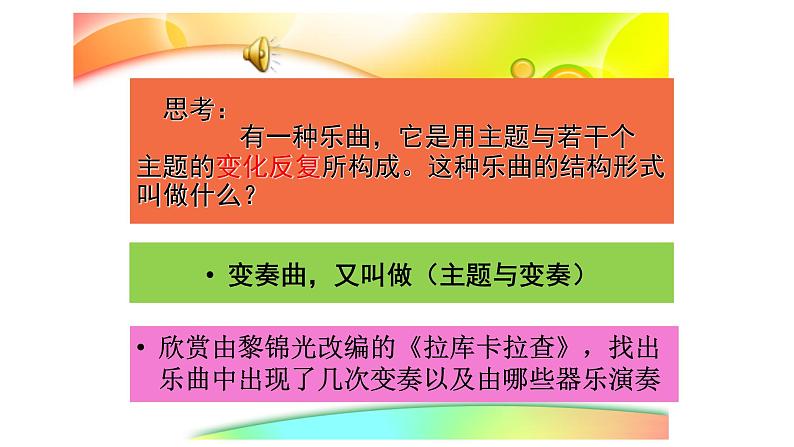 思考：

有一种乐曲，它是用主题与若干个主题的变化反复所构成。这种乐曲的结构形式叫做什么？

• 变奏曲，又叫做（主题与变奏）

• 欣赏由黎锦光改编的《拉库卡拉查》，找出乐曲中出现了几次变奏以及由哪些器乐演奏